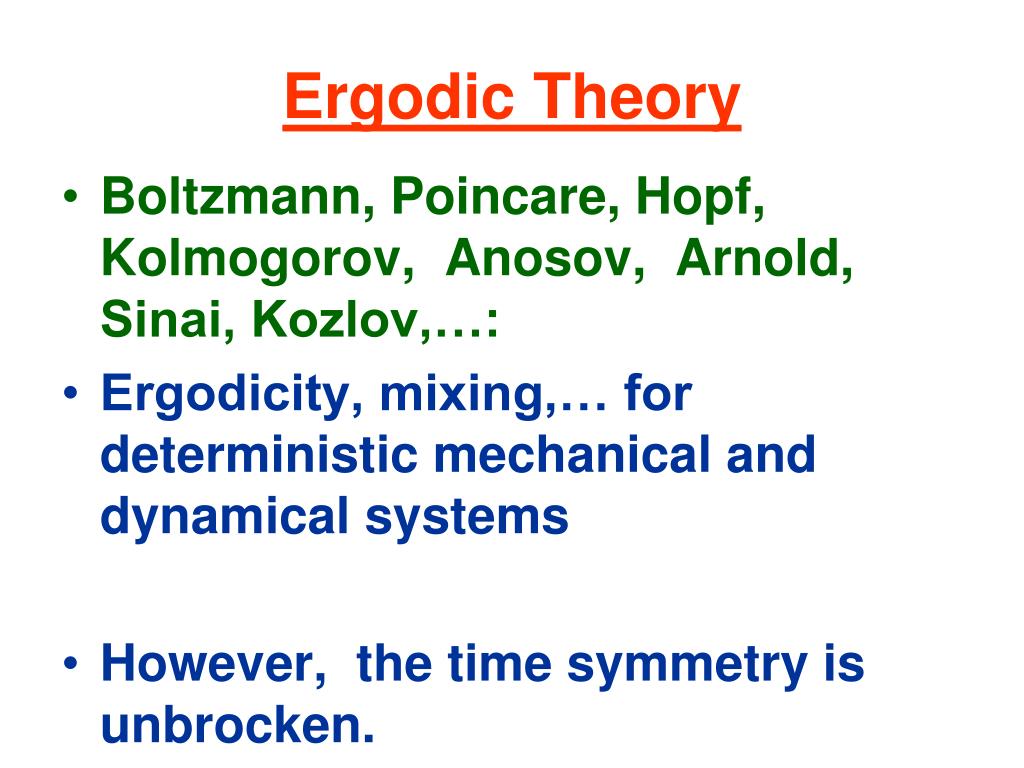 Ergodic Theory

• Boltzmann, Poincare, Hopf, Kolmogorov, Anosov, Arnold, Sinai, Kozlov,…:

• Ergodicity, mixing,… for deterministic mechanical and dynamical systems

• However, the time symmetry is unbrocken.